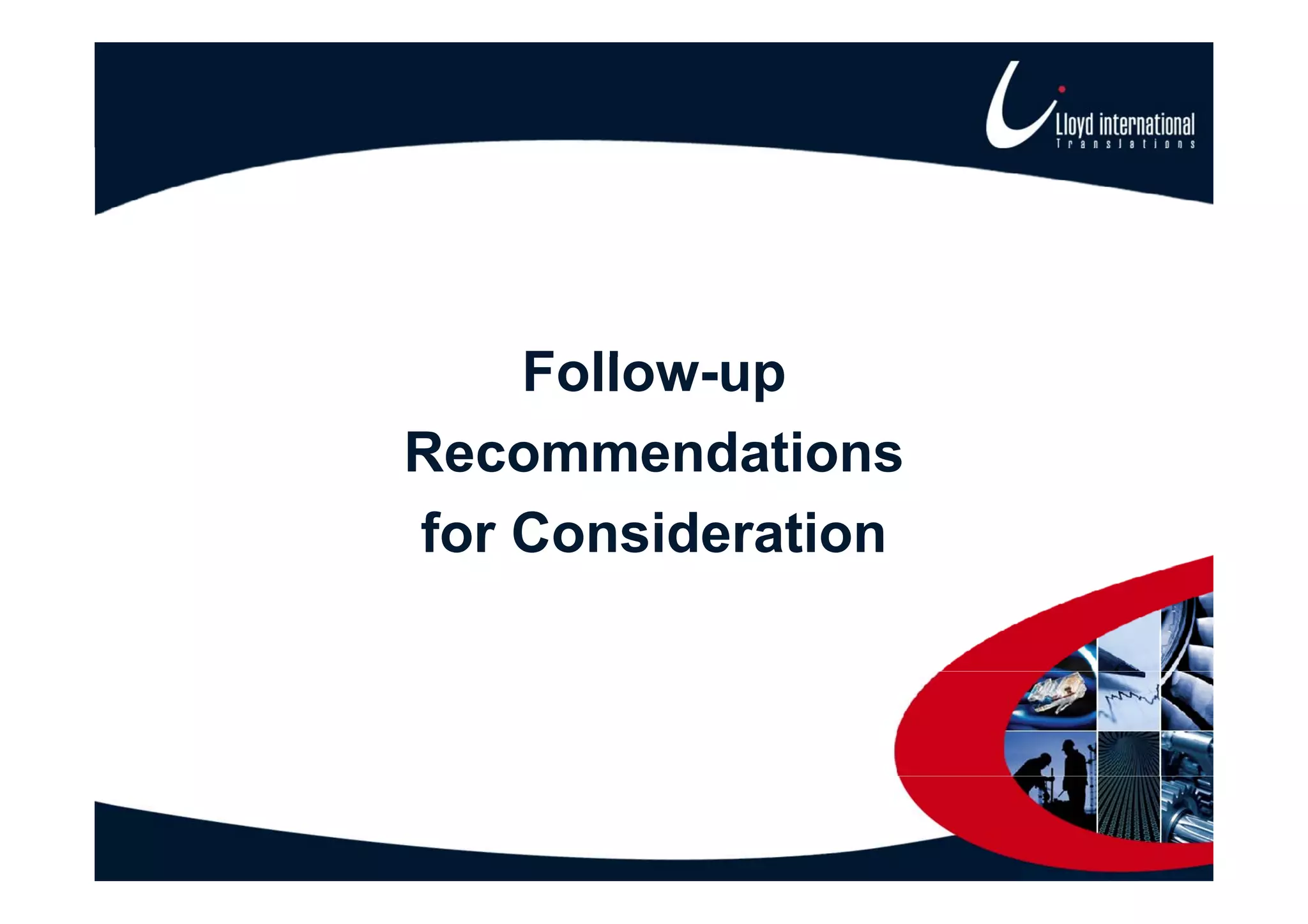 Lloyd international
Translations

Follow-up Recommendations for Consideration